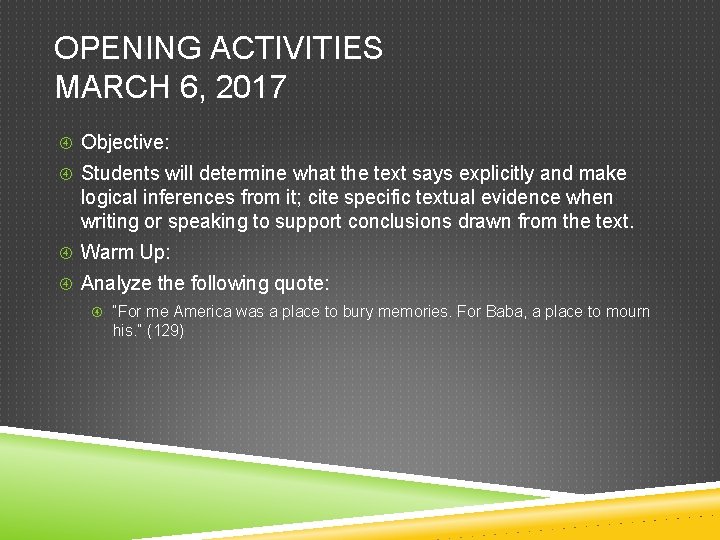 OPENING ACTIVITIES
MARCH 6, 2017

Objective:

Students will determine what the text says explicitly and make logical inferences from it; cite specific textual evidence when writing or speaking to support conclusions drawn from the text.

Warm Up:

Analyze the following quote:

"For me America was a place to bury memories. For Baba, a place to mourn his." (129)